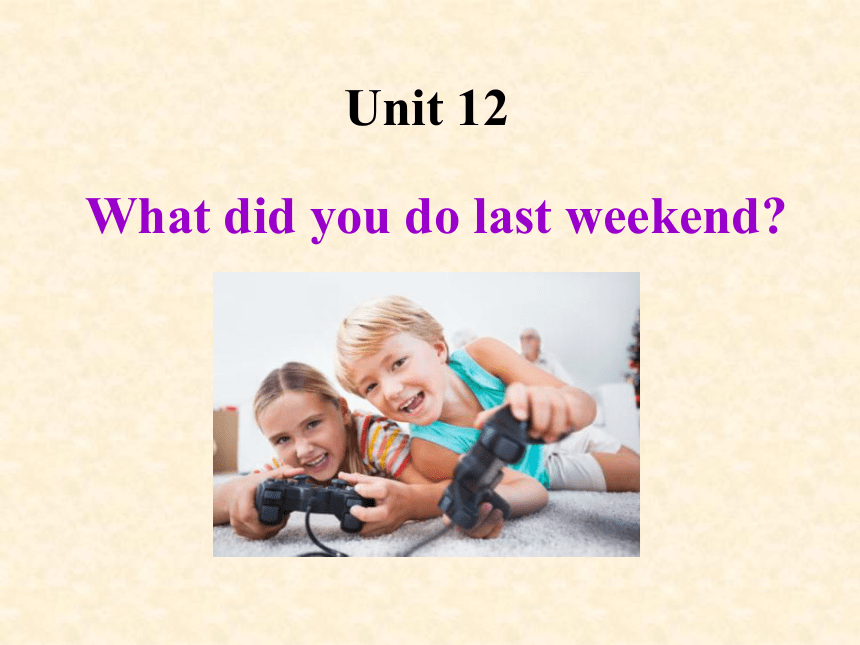 Unit 12

What did you do last weekend?